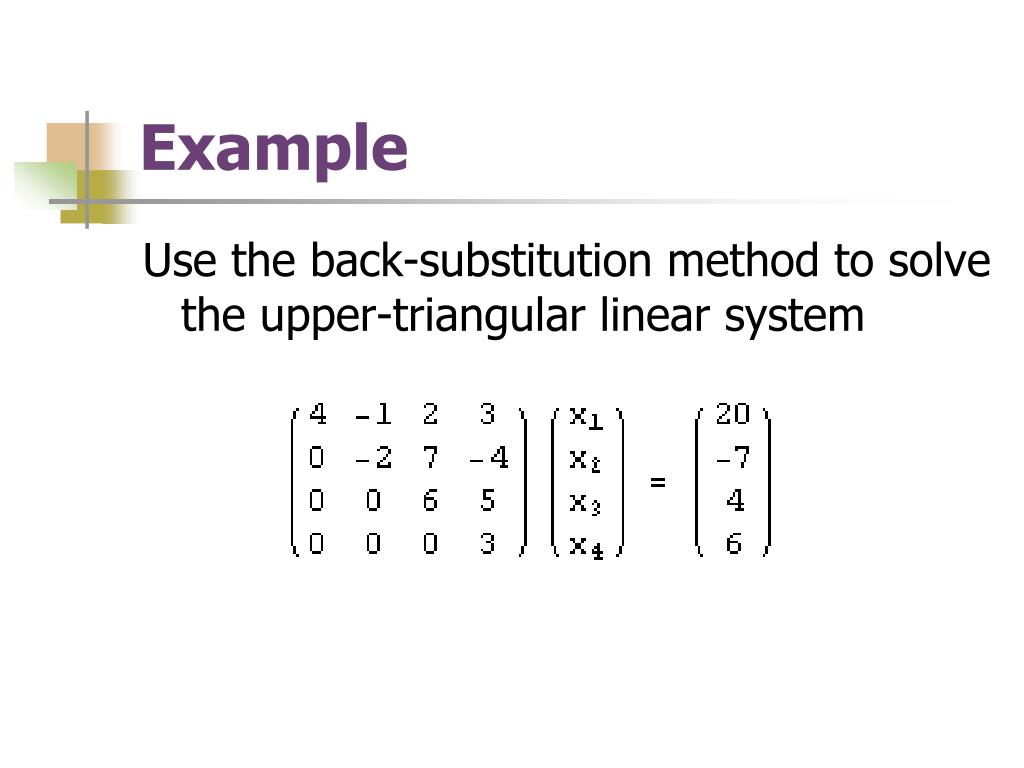 Example

Use the back-substitution method to solve the upper-triangular linear system

$\begin{pmatrix} 4 & -1 & 2 & 3 \\ 0 & -2 & 7 & -4 \\ 0 & 0 & 6 & 5 \\ 0 & 0 & 0 & 3 \end{pmatrix} \begin{pmatrix} x_1 \\ x_2 \\ x_3 \\ x_4 \end{pmatrix} = \begin{pmatrix} 20 \\ -7 \\ 4 \\ 6 \end{pmatrix}$